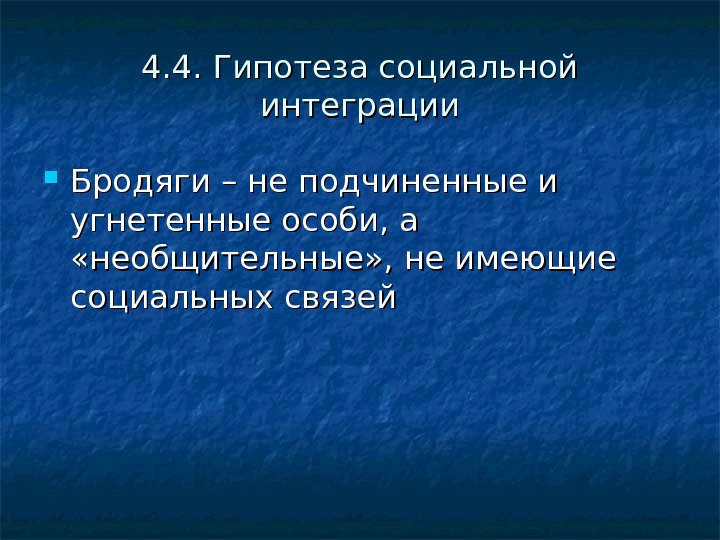 4.4. Гипотеза социальной интеграции

Бродяги – не подчиненные и угнетенные особи, а «необщительные», не имеющие социальных связей